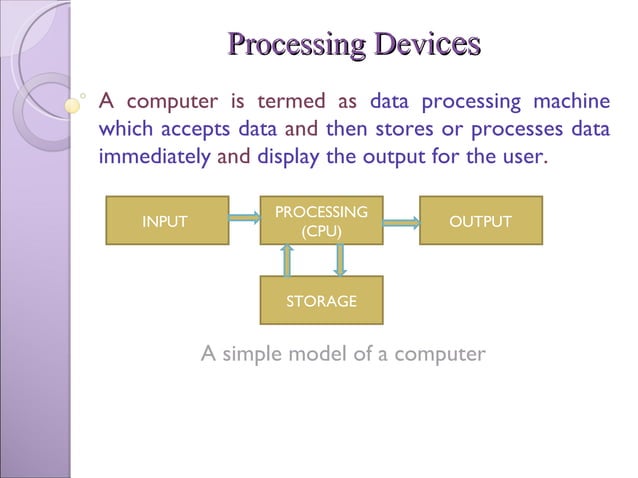 Processing Devices

A computer is termed as data processing machine which accepts data and then stores or processes data immediately and display the output for the user.

INPUT

PROCESSING (CPU)

OUTPUT

STORAGE

A simple model of a computer